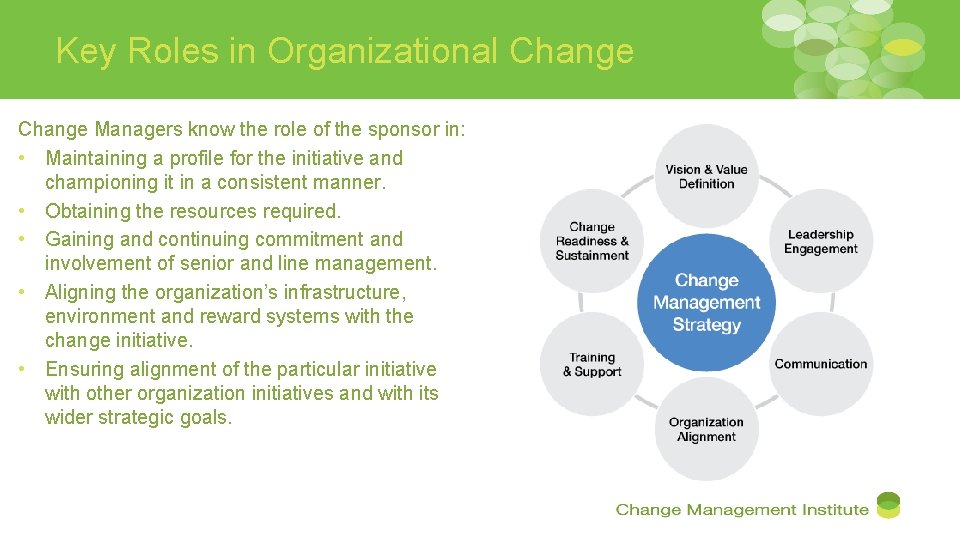 Key Roles in Organizational Change

Change Managers know the role of the sponsor in:

• Maintaining a profile for the initiative and championing it in a consistent manner.
• Obtaining the resources required.
• Gaining and continuing commitment and involvement of senior and line management.
• Aligning the organization's infrastructure, environment and reward systems with the change initiative.
• Ensuring alignment of the particular initiative with other organization initiatives and with its wider strategic goals.

Vision & Value Definition

Leadership Engagement

Communication

Organization Alignment

Training & Support

Change Readiness & Sustainment

Change Management Strategy

Change Management Institute